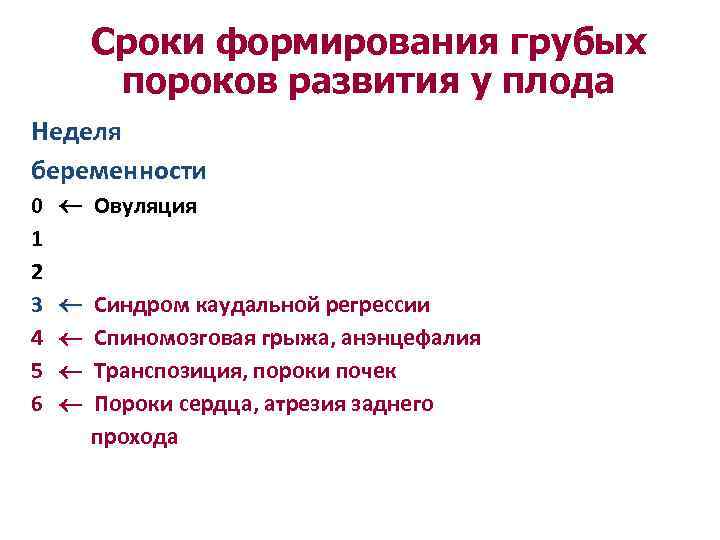 Сроки формирования грубых пороков развития у плода

Неделя беременности

0 ← Овуляция
1
2
3 ← Синдром каудальной регрессии
4 ← Спиномозговая грыжа, анэнцефалия
5 ← Транспозиция, пороки почек
6 ← Пороки сердца, атрезия заднего прохода